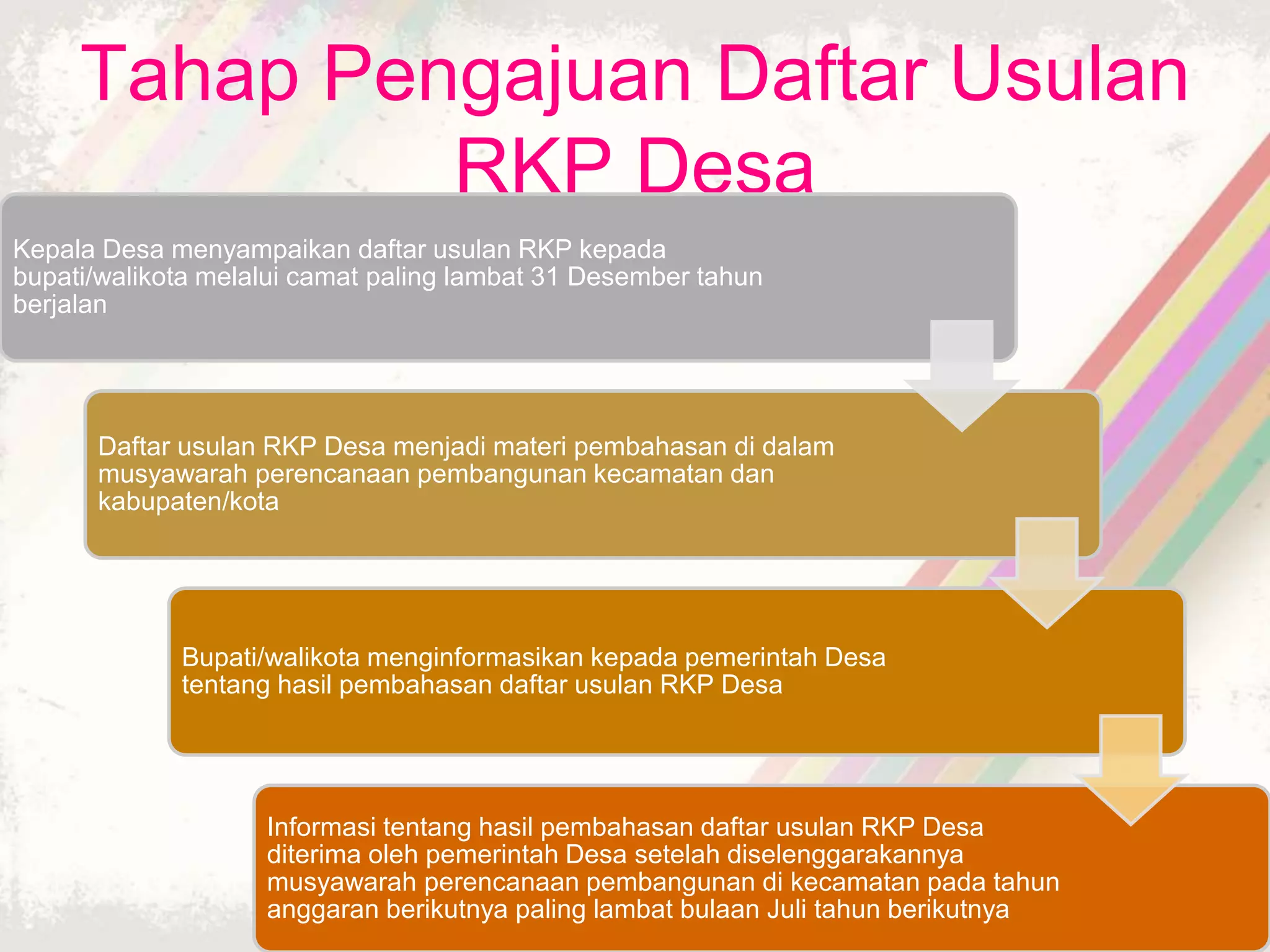 Tahap Pengajuan Daftar Usulan RKP Desa

Kepala Desa menyampaikan daftar usulan RKP kepada bupati/walikota melalui camat paling lambat 31 Desember tahun berjalan

Daftar usulan RKP Desa menjadi materi pembahasan di dalam musyawarah perencanaan pembangunan kecamatan dan kabupaten/kota

Bupati/walikota menginformasikan kepada pemerintah Desa tentang hasil pembahasan daftar usulan RKP Desa

Informasi tentang hasil pembahasan daftar usulan RKP Desa diterima oleh pemerintah Desa setelah diselenggarakannya musyawarah perencanaan pembangunan di kecamatan pada tahun anggaran berikutnya paling lambat bulaan Juli tahun berikutnya